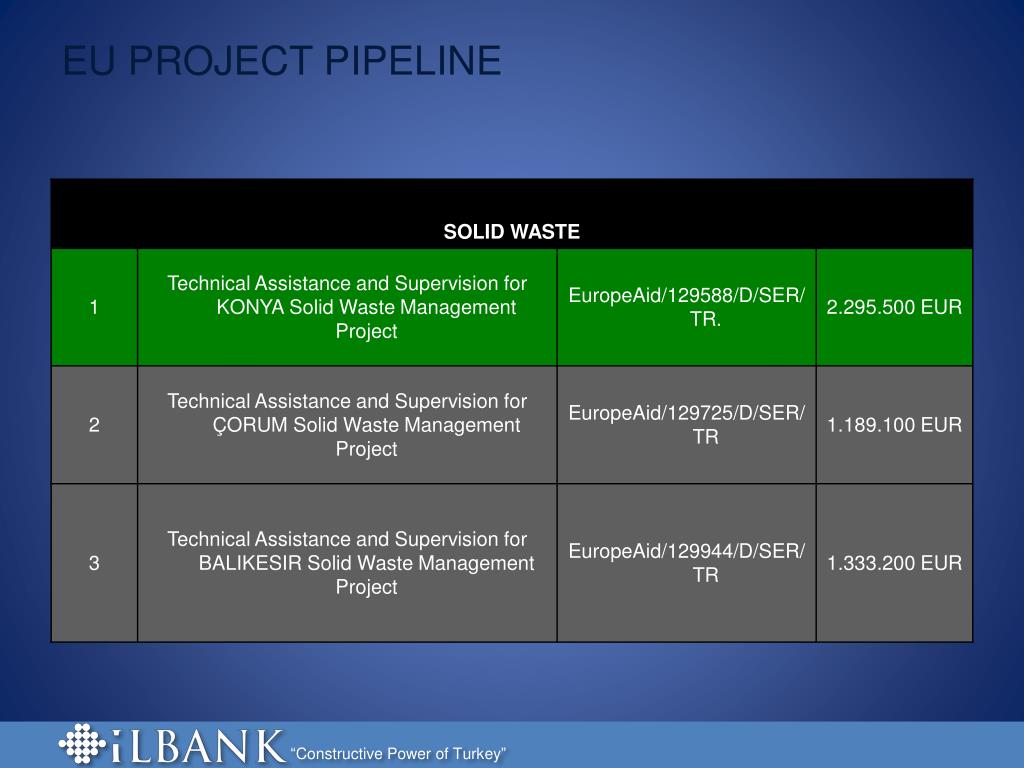 EU PROJECT PIPELINE

| SOLID WASTE | | | |
|---|---|---|---|
| 1 | Technical Assistance and Supervision for KONYA Solid Waste Management Project | EuropeAid/129588/D/SER/TR. | 2.295.500 EUR |
| 2 | Technical Assistance and Supervision for ÇORUM Solid Waste Management Project | EuropeAid/129725/D/SER/TR | 1.189.100 EUR |
| 3 | Technical Assistance and Supervision for BALIKESIR Solid Waste Management Project | EuropeAid/129944/D/SER/TR | 1.333.200 EUR |

iLBANK “Constructive Power of Turkey”